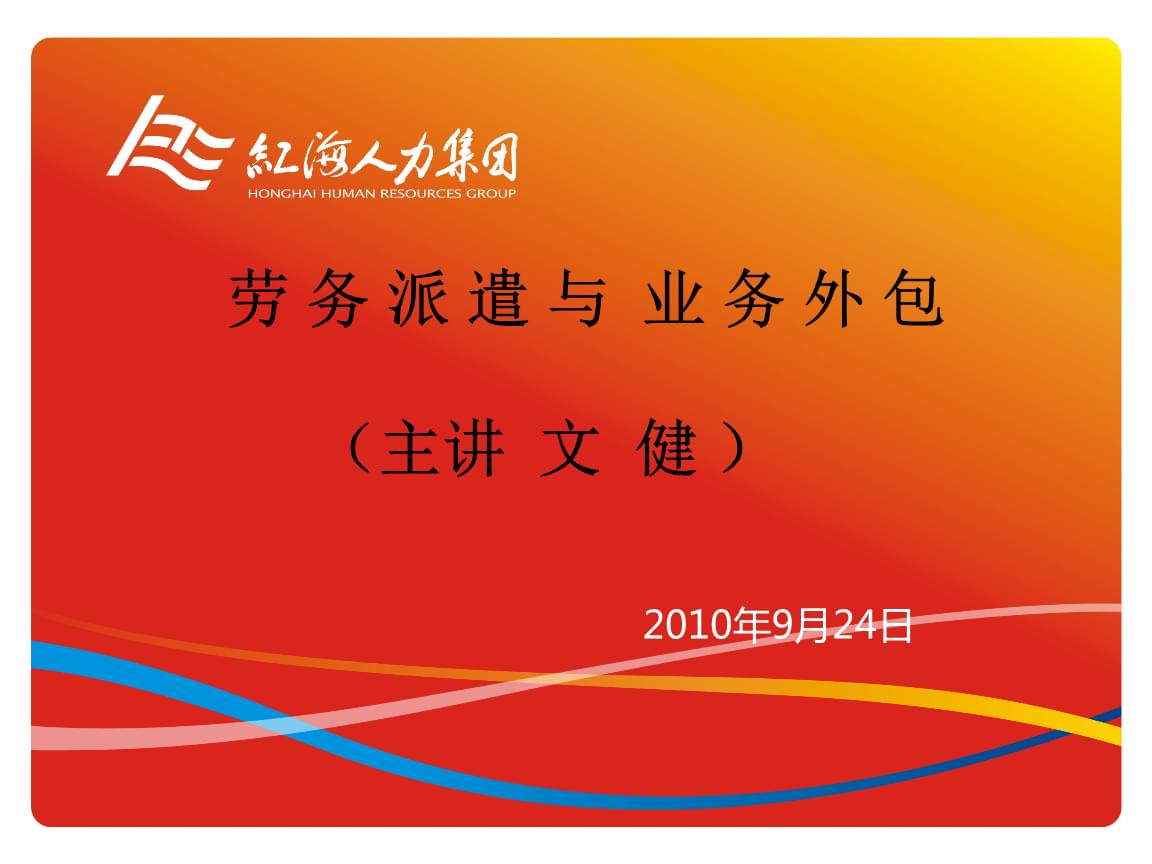 紅海人力集团
HONGHAI HUMAN RESOURCES GROUP

劳务派遣与 业务外包

（主讲 文 健）

2010年9月24日